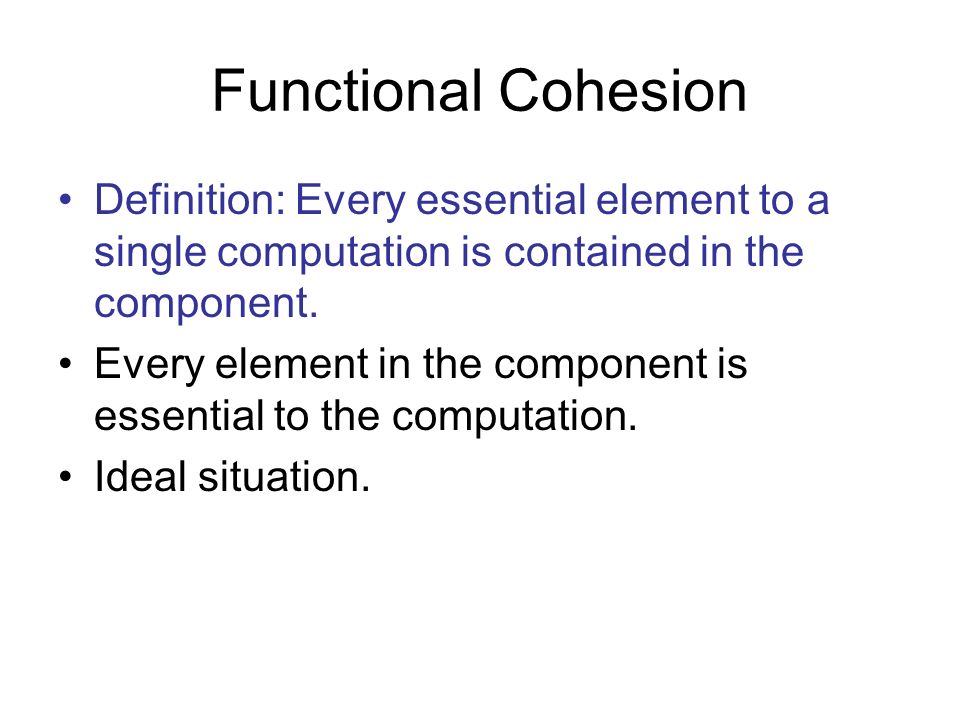 Functional Cohesion

• Definition: Every essential element to a single computation is contained in the component.
• Every element in the component is essential to the computation.
• Ideal situation.